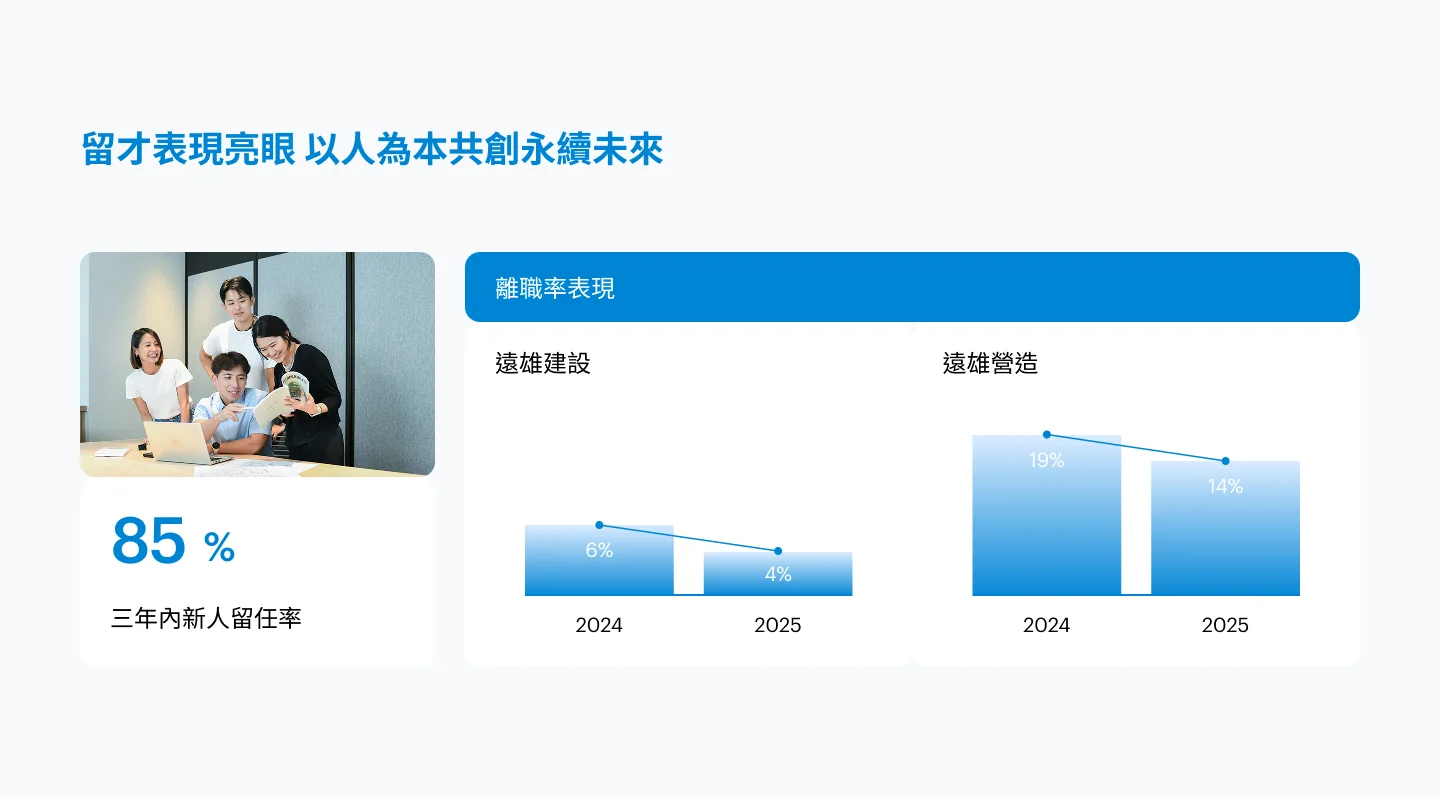 留才表現亮眼 以人為本共創永續未來

85 %

三年內新人留任率

離職率表現

遠雄建設

6%

4%

2024

2025

遠雄營造

19%

14%

2024

2025